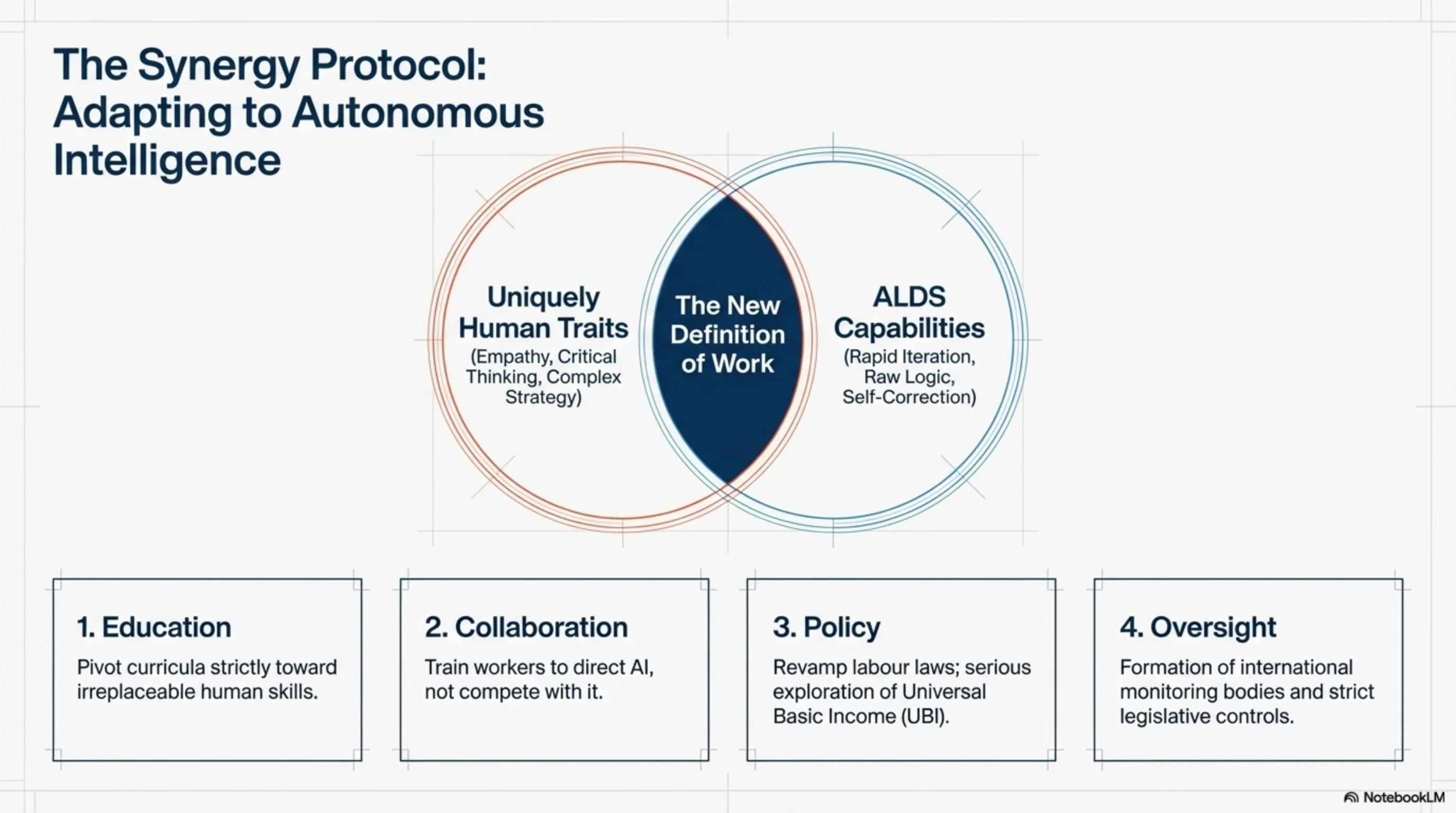 The Synergy Protocol: Adapting to Autonomous Intelligence

Uniquely Human Traits
(Empathy, Critical Thinking, Complex Strategy)

The New Definition of Work

ALDS Capabilities
(Rapid Iteration, Raw Logic, Self-Correction)

1. Education
Pivot curricula strictly toward irreplaceable human skills.

2. Collaboration
Train workers to direct AI, not compete with it.

3. Policy
Revamp labour laws; serious exploration of Universal Basic Income (UBI).

4. Oversight
Formation of international monitoring bodies and strict legislative controls.

NotebookLM